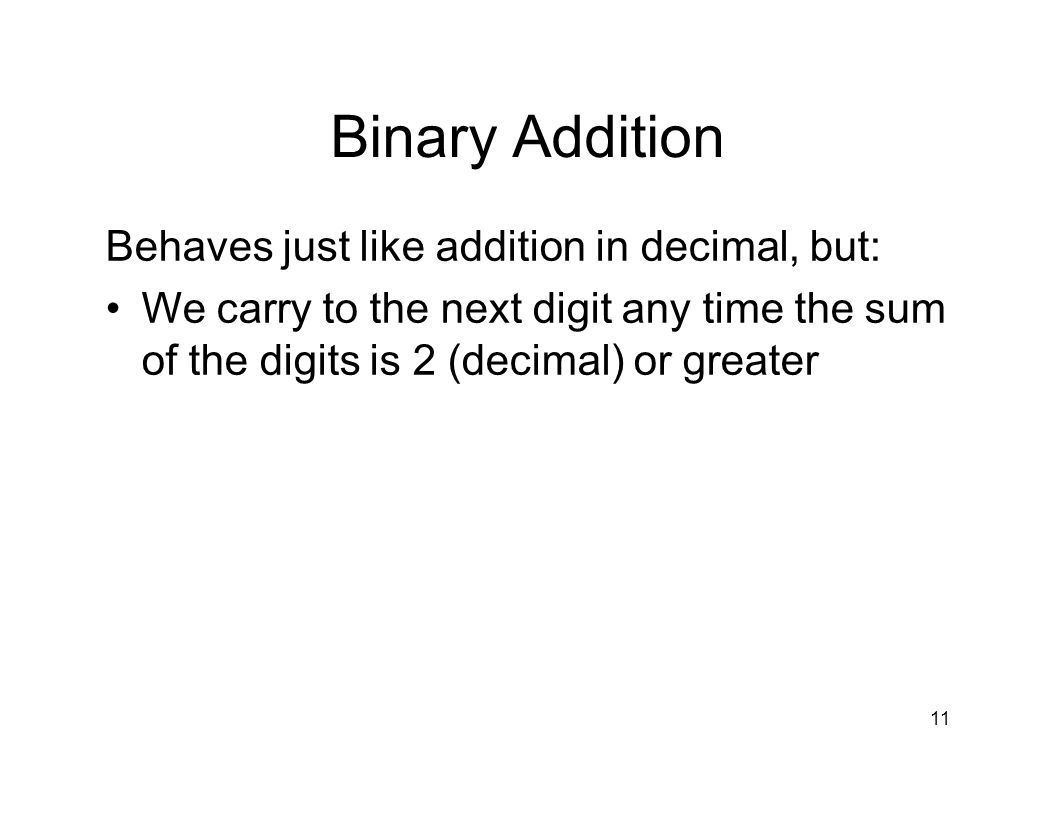 Binary Addition

Behaves just like addition in decimal, but:

• We carry to the next digit any time the sum of the digits is 2 (decimal) or greater

11